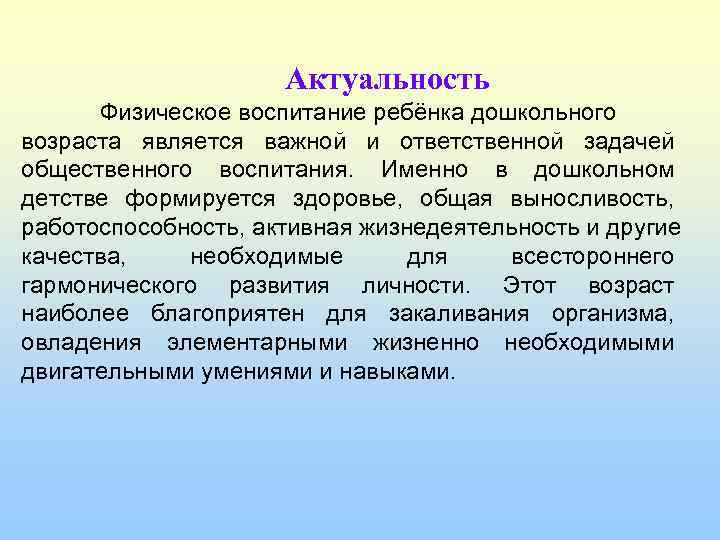 Актуальность

Физическое воспитание ребёнка дошкольного возраста является важной и ответственной задачей общественного воспитания. Именно в дошкольном детстве формируется здоровье, общая выносливость, работоспособность, активная жизнедеятельность и другие качества, необходимые для всестороннего гармонического развития личности. Этот возраст наиболее благоприятен для закаливания организма, овладения элементарными жизненно необходимыми двигательными умениями и навыками.